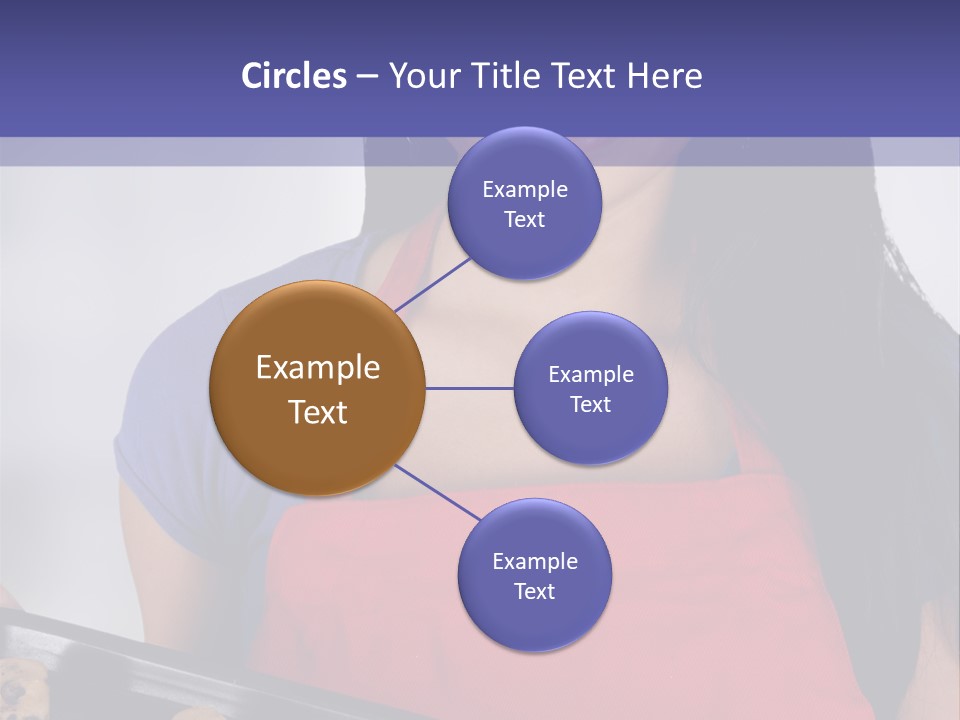 Circles – Your Title Text Here

Example Text

Example Text

Example Text

Example Text